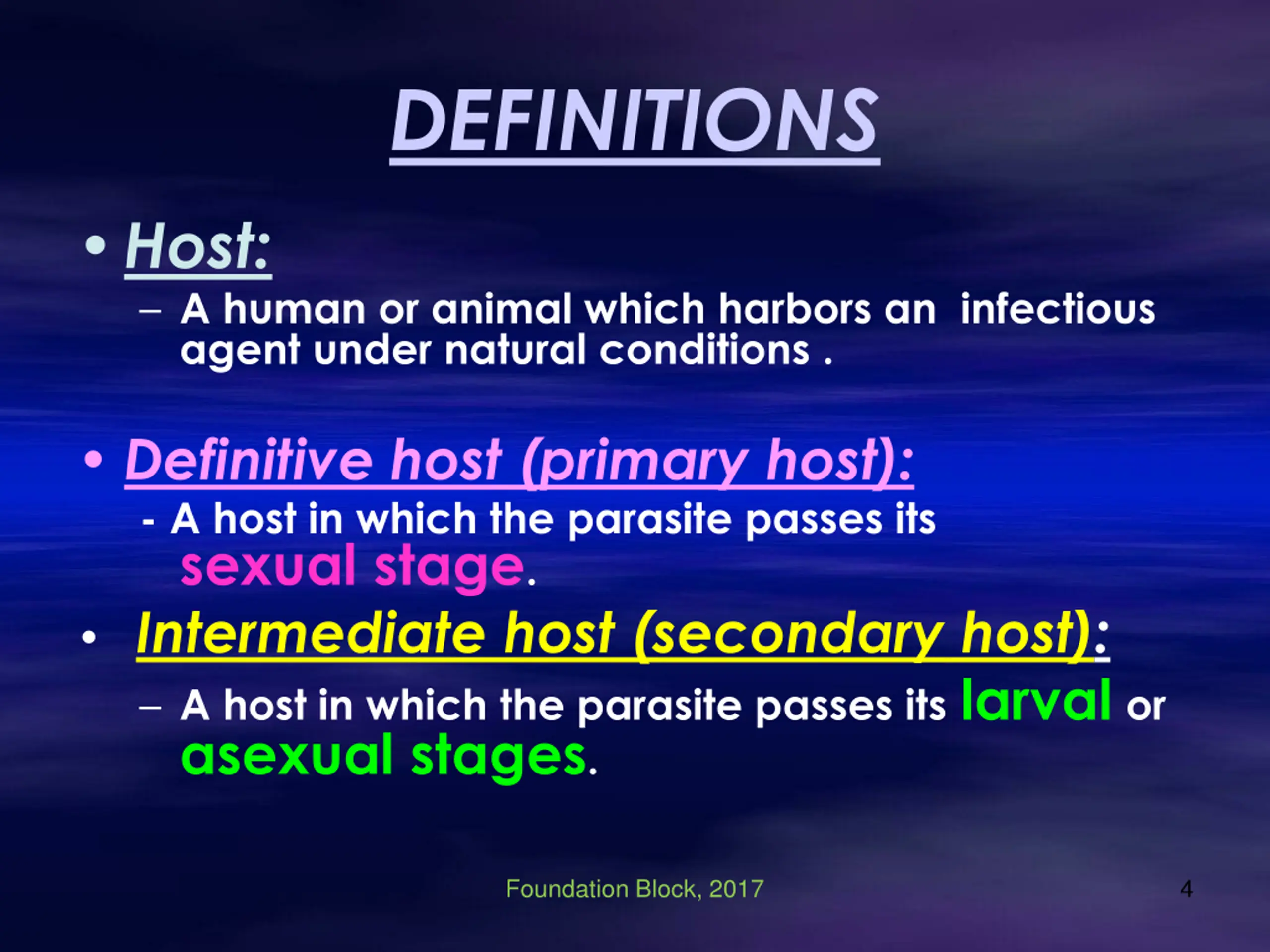 DEFINITIONS

• Host:

– A human or animal which harbors an infectious agent under natural conditions .

• Definitive host (primary host):

- A host in which the parasite passes its sexual stage.

• Intermediate host (secondary host):

– A host in which the parasite passes its larval or asexual stages.

Foundation Block, 2017

4